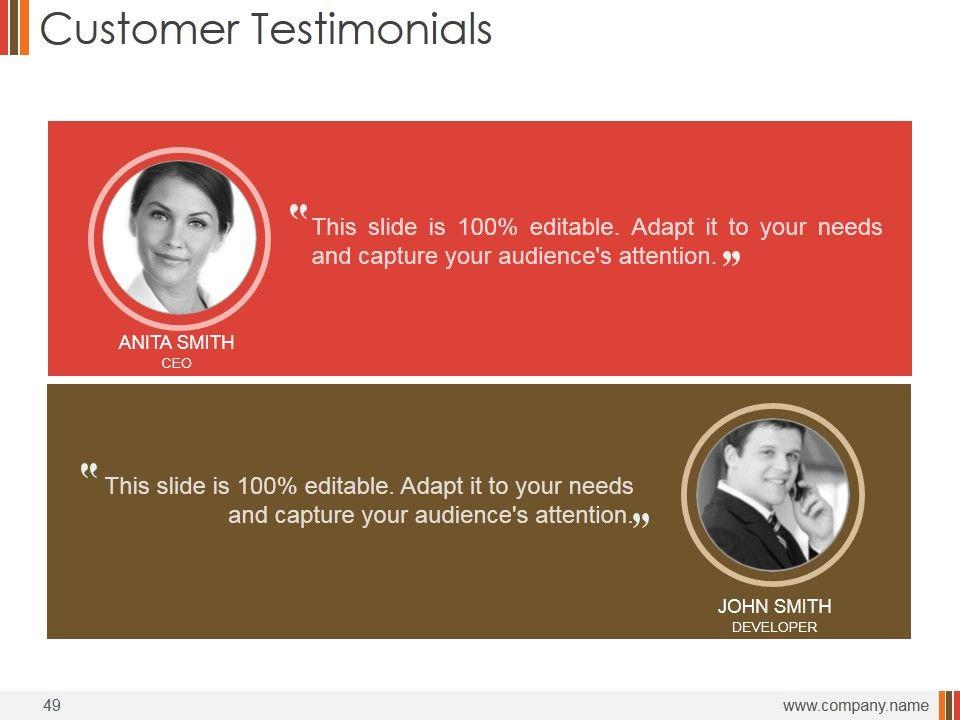 Customer Testimonials

“This slide is 100% editable. Adapt it to your needs and capture your audience's attention.”

ANITA SMITH
CEO

“This slide is 100% editable. Adapt it to your needs and capture your audience's attention.”

JOHN SMITH
DEVELOPER

49

www.company.name